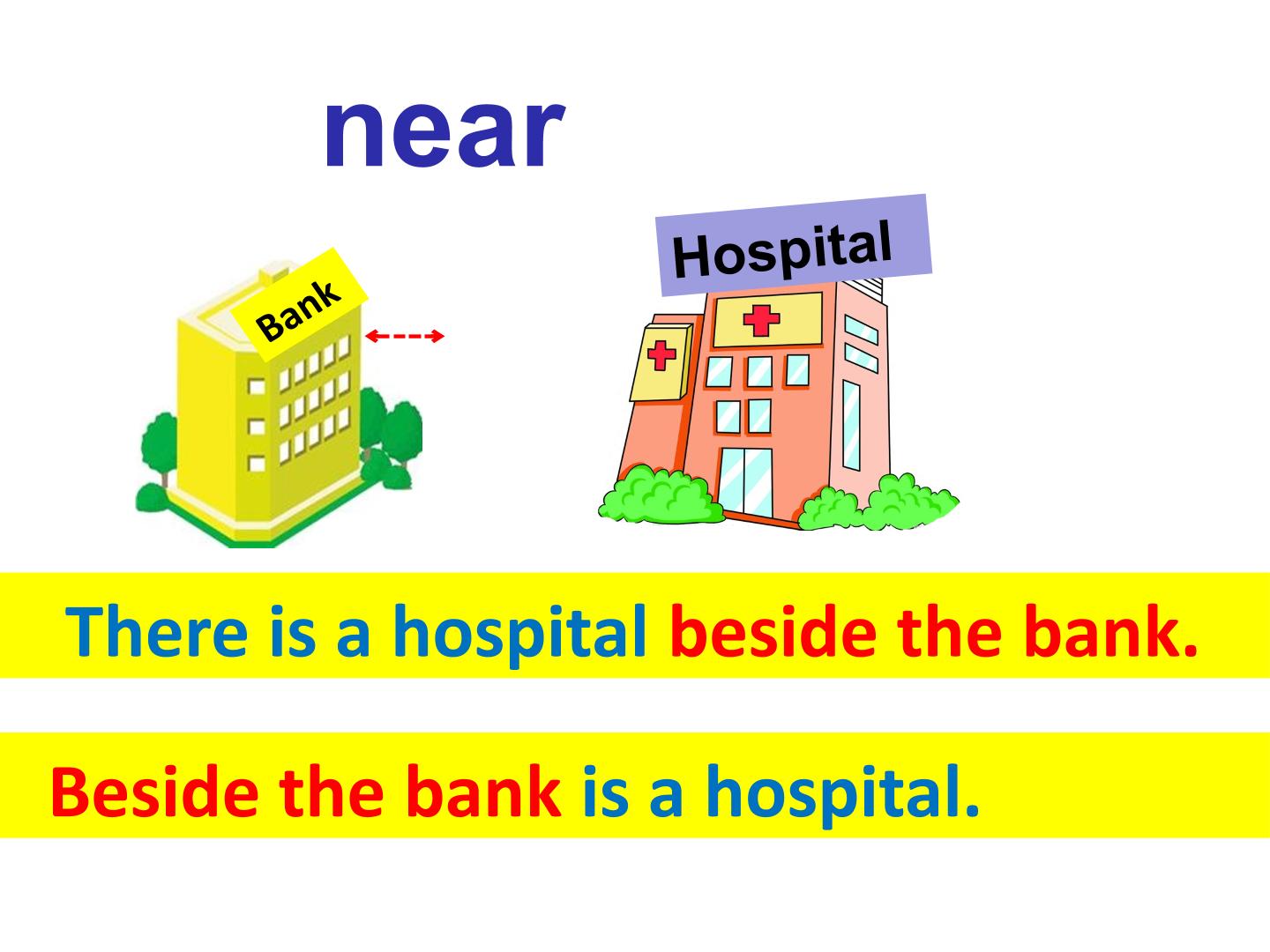 near

Bank

Hospital

There is a hospital beside the bank.

Beside the bank is a hospital.